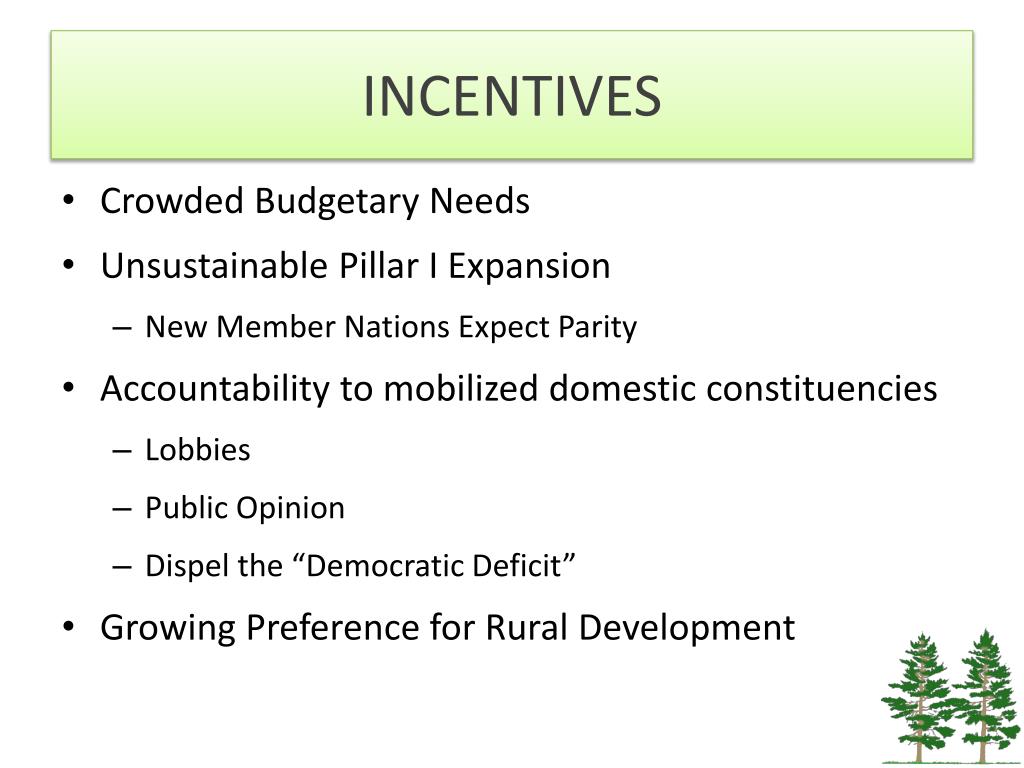 INCENTIVES

• Crowded Budgetary Needs
• Unsustainable Pillar I Expansion
– New Member Nations Expect Parity
• Accountability to mobilized domestic constituencies
– Lobbies
– Public Opinion
– Dispel the “Democratic Deficit”
• Growing Preference for Rural Development